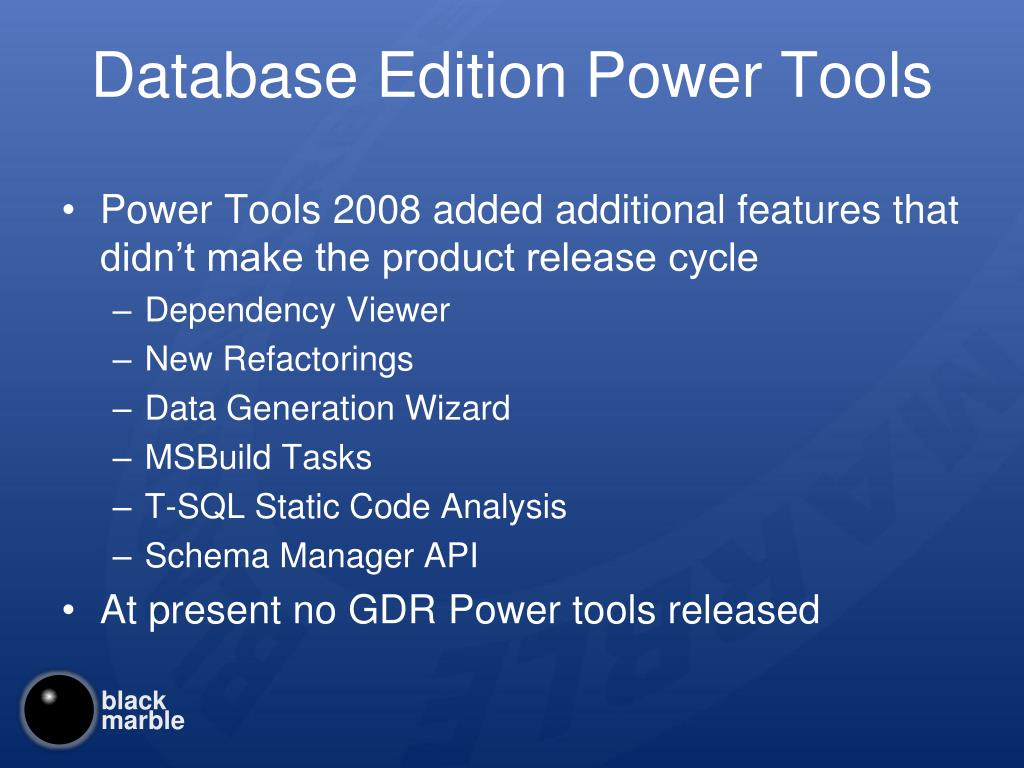 Database Edition Power Tools

• Power Tools 2008 added additional features that didn’t make the product release cycle
– Dependency Viewer
– New Refactorings
– Data Generation Wizard
– MSBuild Tasks
– T-SQL Static Code Analysis
– Schema Manager API
• At present no GDR Power tools released

black marble